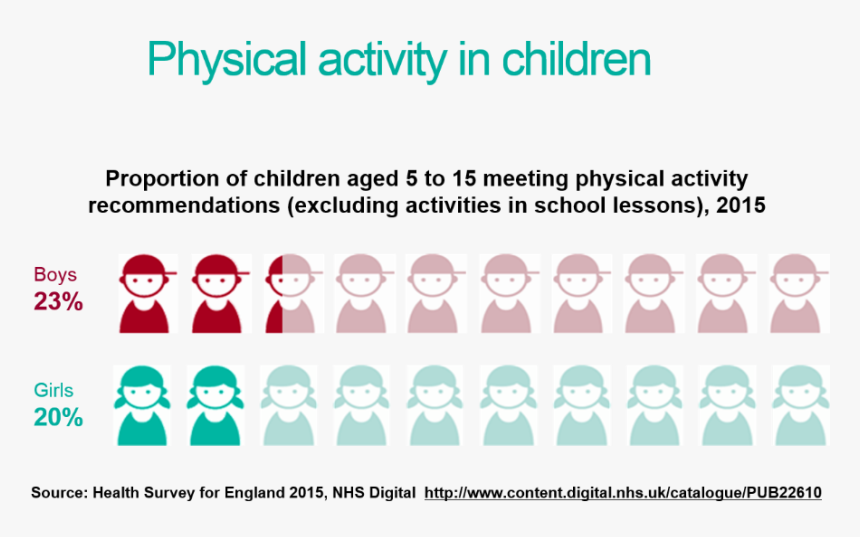 Physical activity in children

Proportion of children aged 5 to 15 meeting physical activity recommendations (excluding activities in school lessons), 2015

Boys
23%

Girls
20%

Source: Health Survey for England 2015, NHS Digital http://www.content.digital.nhs.uk/catalogue/PUB22610